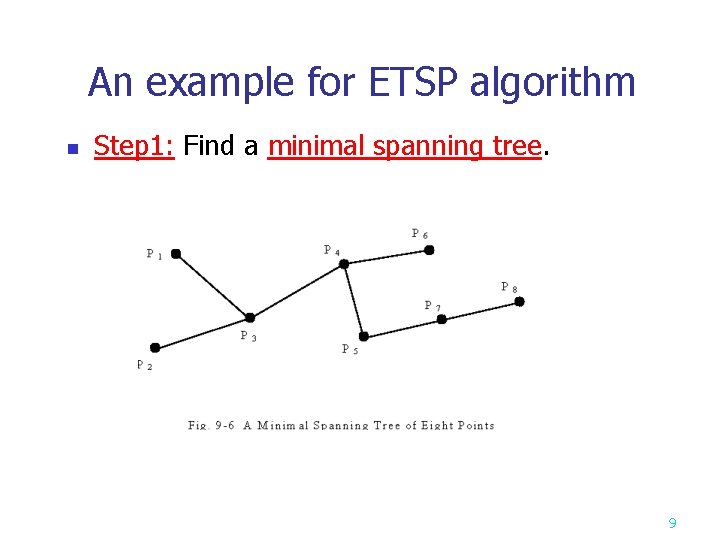 An example for ETSP algorithm

Step1: Find a minimal spanning tree.

$P_1$

$P_4$

$P_6$

$P_8$

$P_7$

$P_3$

$P_5$

$P_2$

Fig. 9-6 A Minimal Spanning Tree of Eight Points

9